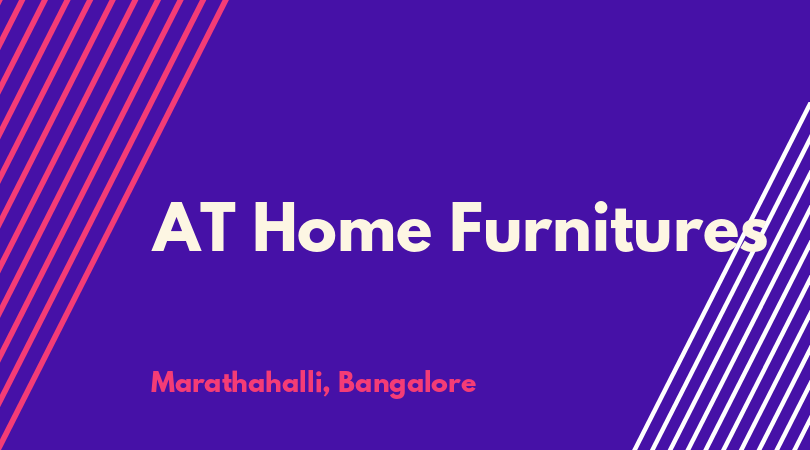 AT Home Furnitures

Marathahalli, Bangalore